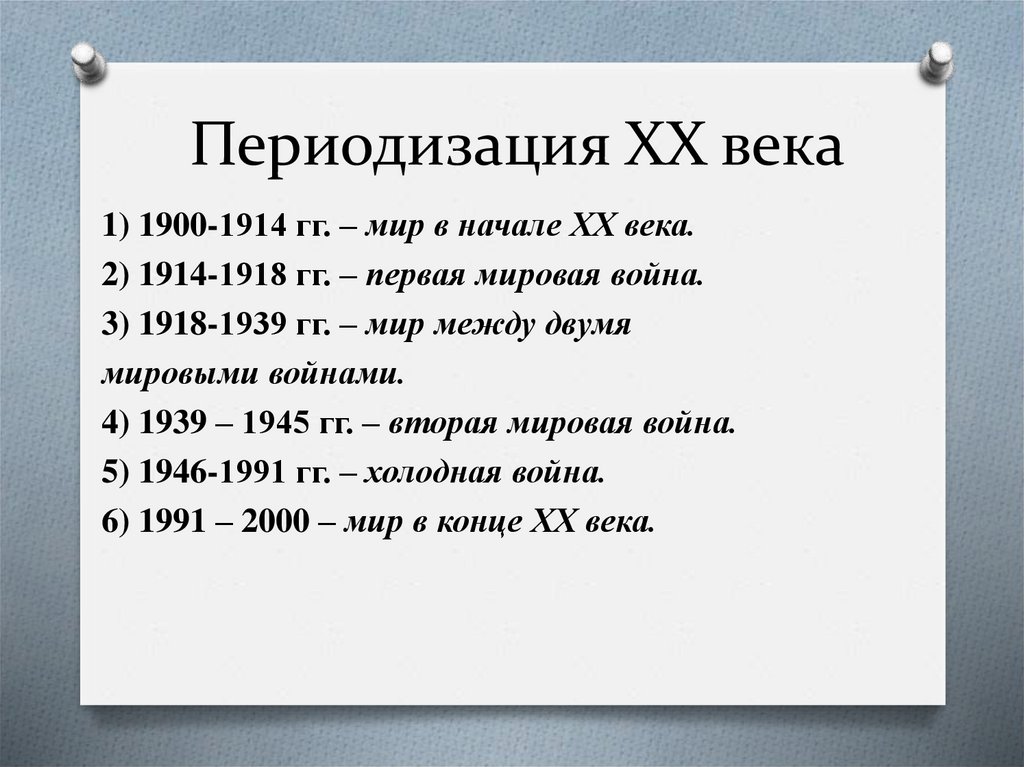 Периодизация XX века

1) 1900-1914 гг. – мир в начале XX века.
2) 1914-1918 гг. – первая мировая война.
3) 1918-1939 гг. – мир между двумя мировыми войнами.
4) 1939 – 1945 гг. – вторая мировая война.
5) 1946-1991 гг. – холодная война.
6) 1991 – 2000 – мир в конце XX века.